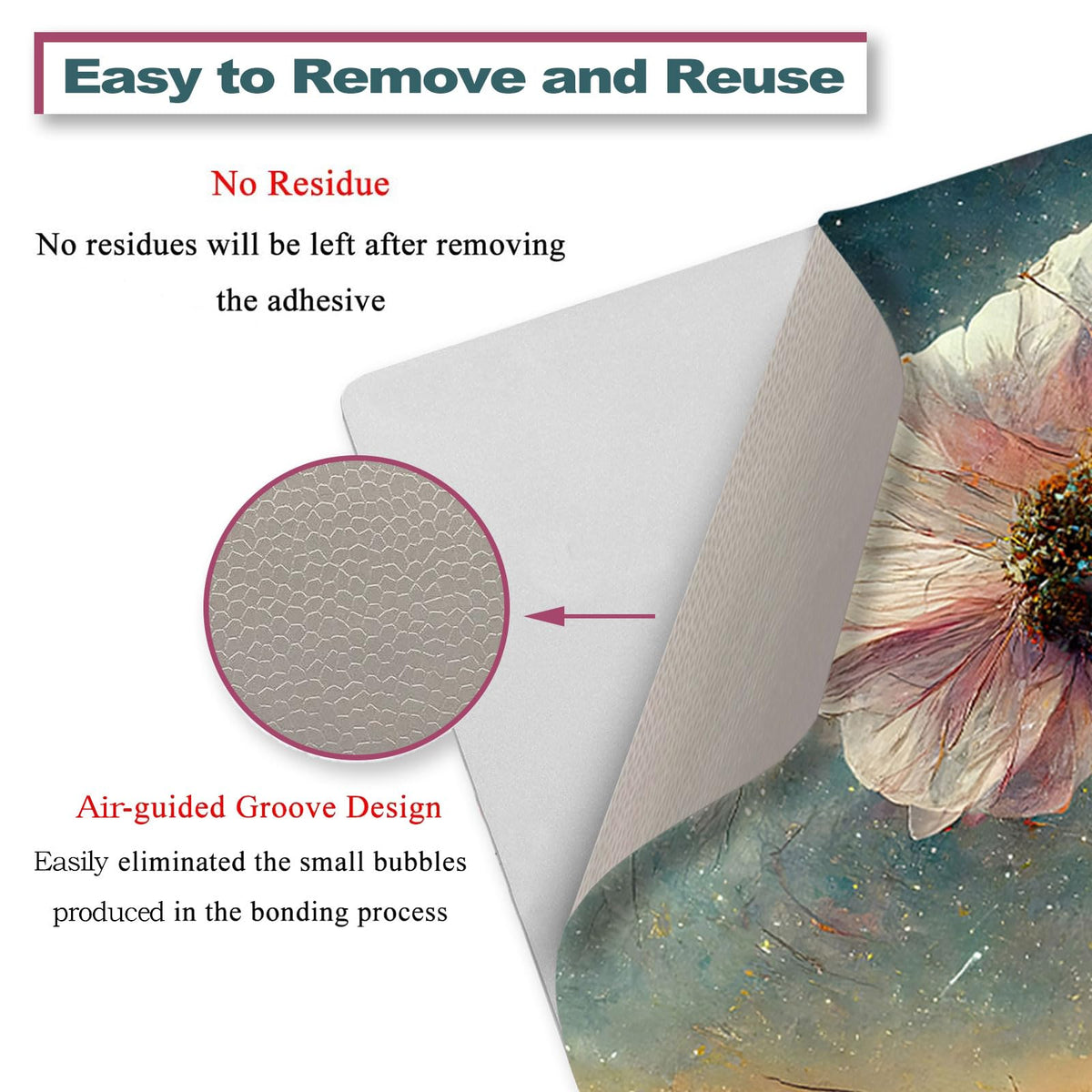 Easy to Remove and Reuse

No Residue

No residues will be left after removing the adhesive

Air-guided Groove Design

Easily eliminated the small bubbles produced in the bonding process